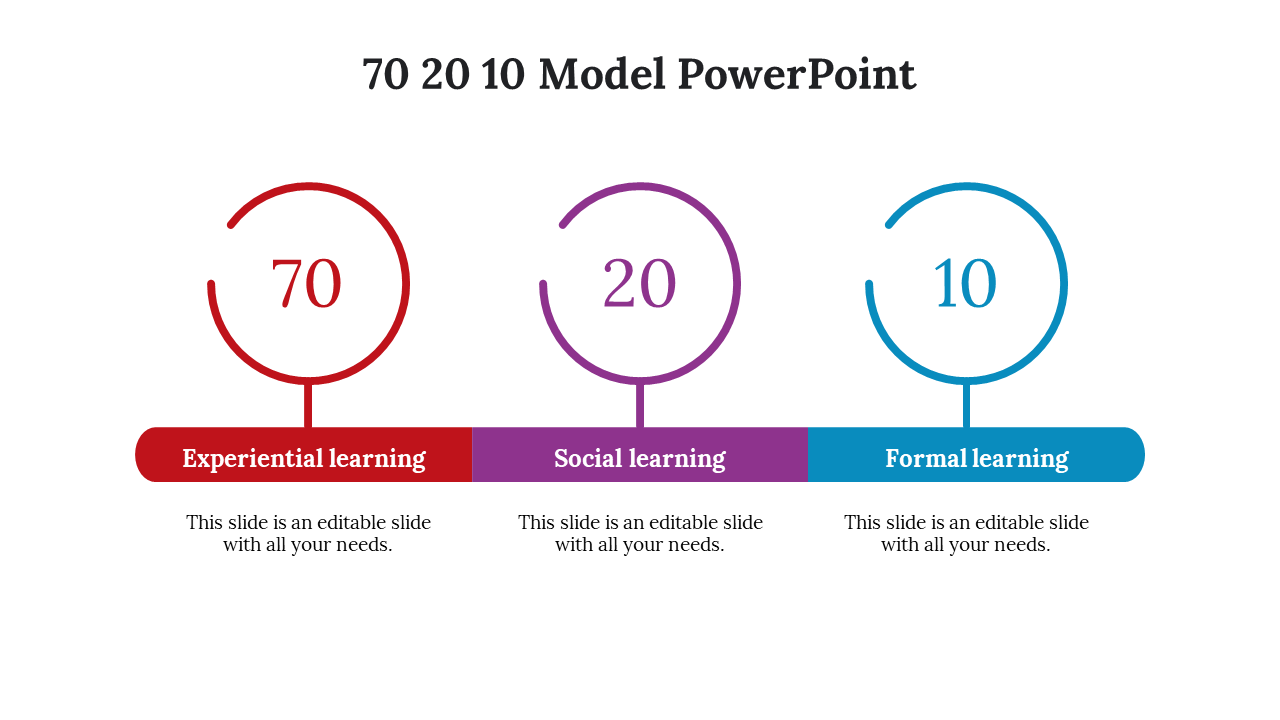 70 20 10 Model PowerPoint

70

Experiential learning

This slide is an editable slide with all your needs.

20

Social learning

This slide is an editable slide with all your needs.

10

Formal learning

This slide is an editable slide with all your needs.